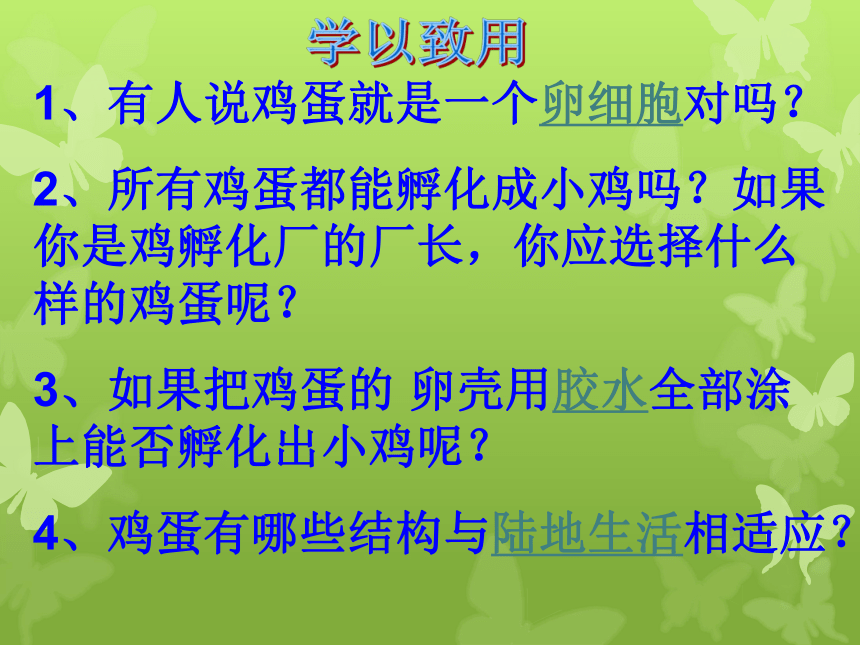 学以致用

1、有人说鸡蛋就是一个卵细胞对吗？

2、所有鸡蛋都能孵化成小鸡吗？如果你是鸡孵化厂的厂长，你应选择什么样的鸡蛋呢？

3、如果把鸡蛋的 卵壳用胶水全部涂上能否孵化出小鸡呢？

4、鸡蛋有哪些结构与陆地生活相适应？